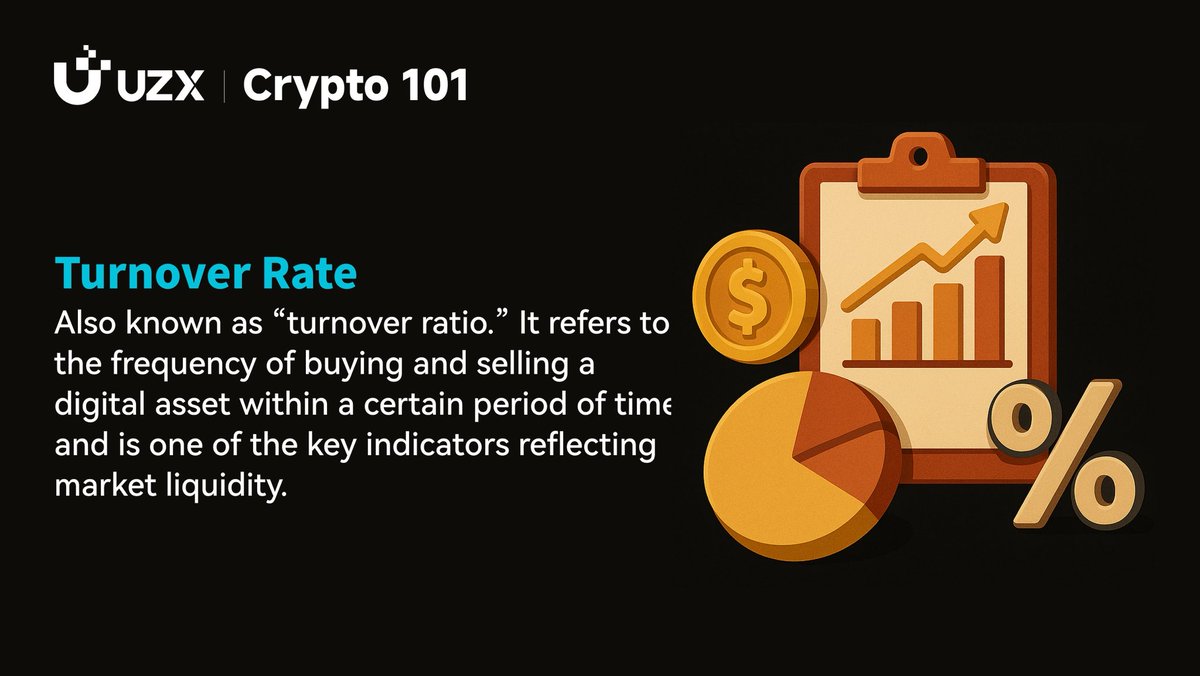 UZX | Crypto 101

Turnover Rate

Also known as “turnover ratio.” It refers to the frequency of buying and selling a digital asset within a certain period of time and is one of the key indicators reflecting market liquidity.

$

%